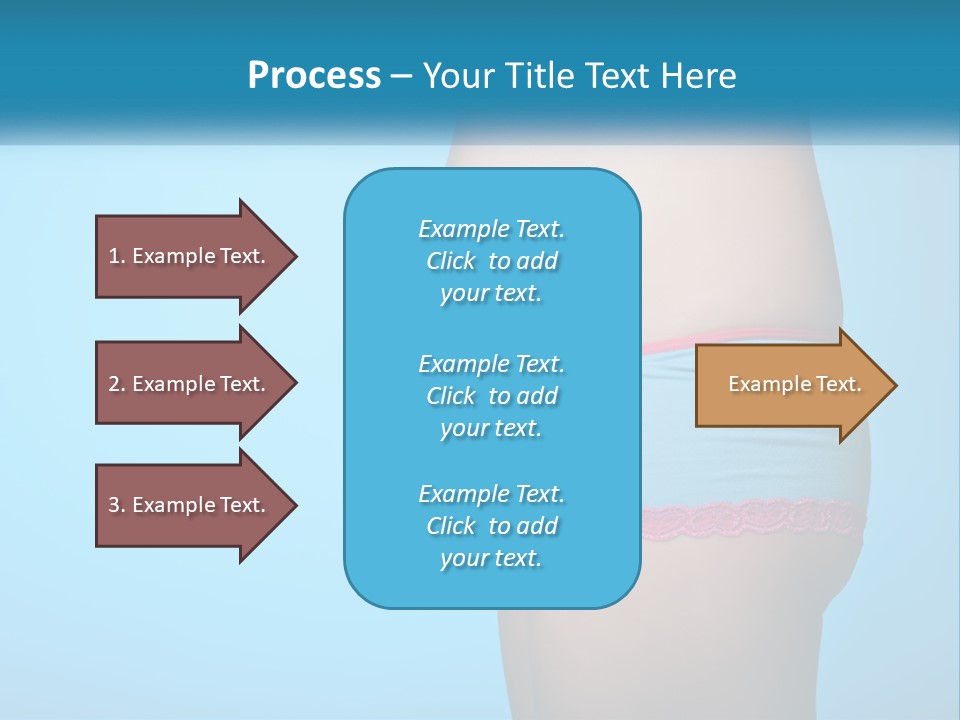 Process – Your Title Text Here

1. Example Text.

2. Example Text.

3. Example Text.

Example Text. Click to add your text.

Example Text. Click to add your text.

Example Text. Click to add your text.

Example Text.